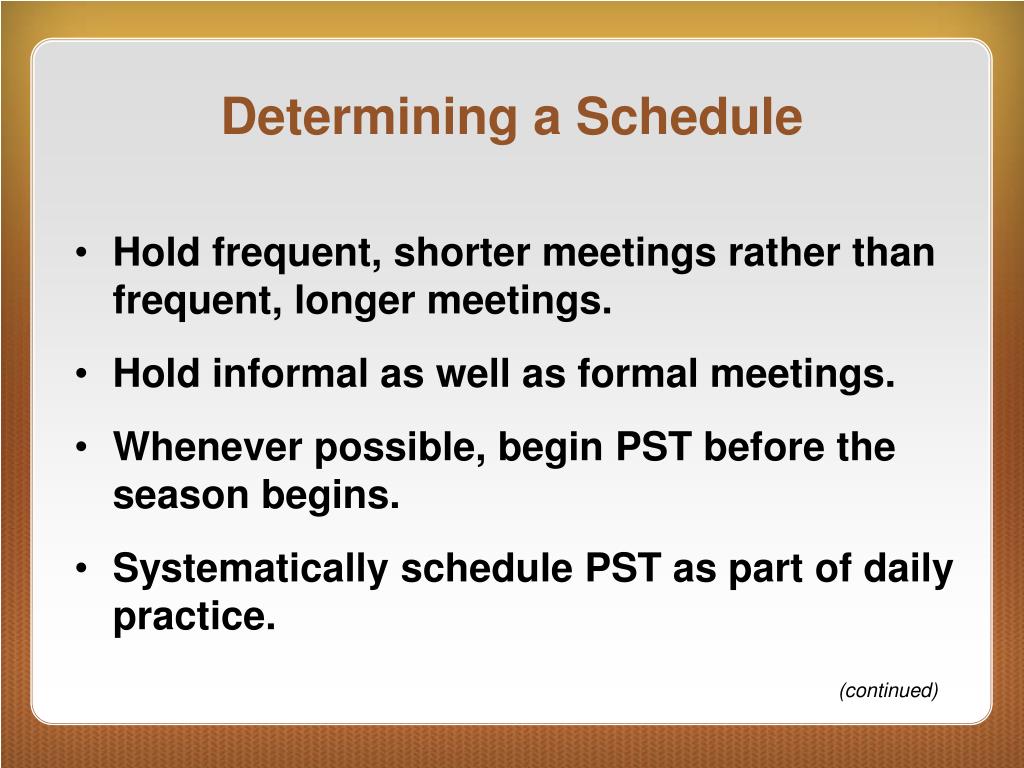 Determining a Schedule

• Hold frequent, shorter meetings rather than frequent, longer meetings.

• Hold informal as well as formal meetings.

• Whenever possible, begin PST before the season begins.

• Systematically schedule PST as part of daily practice.

(continued)